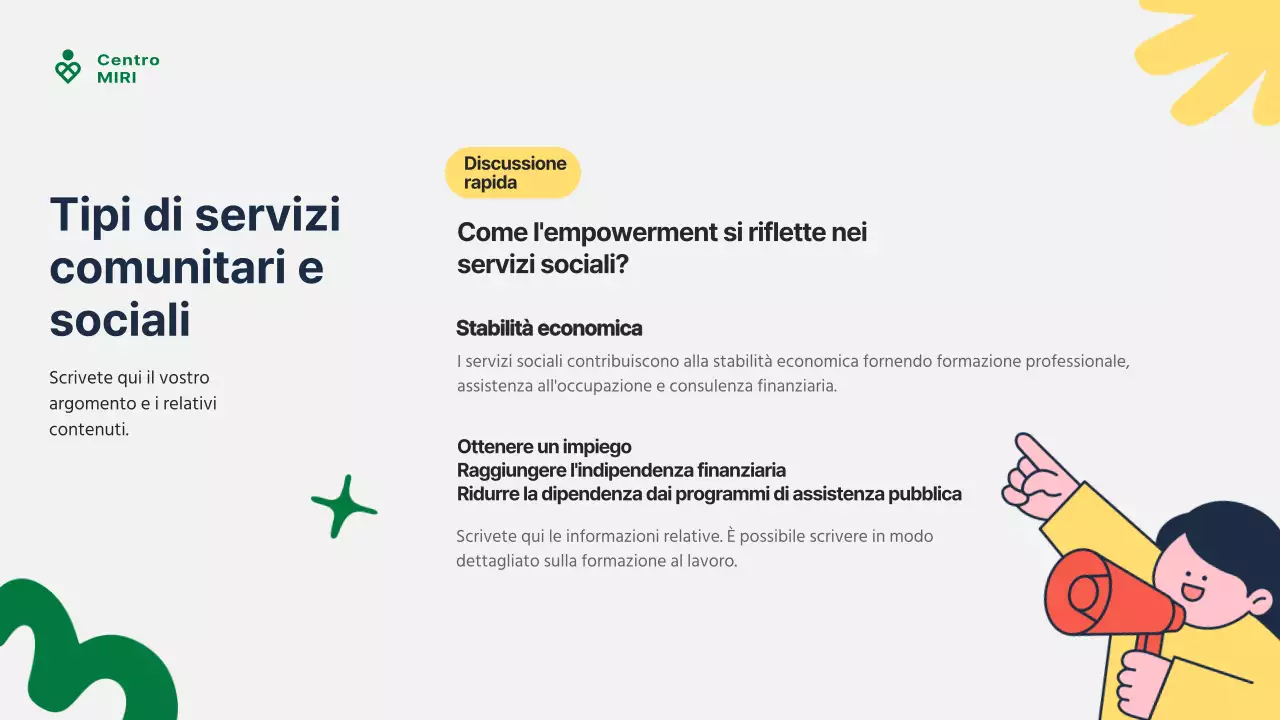 Centro MIRI

Tipi di servizi comunitari e sociali

Scrivete qui il vostro argomento e i relativi contenuti.

Discussione rapida

Come l'empowerment si riflette nei servizi sociali?

Stabilità economica

I servizi sociali contribuiscono alla stabilità economica fornendo formazione professionale, assistenza all'occupazione e consulenza finanziaria.

Ottenere un impiego
Raggiungere l'indipendenza finanziaria
Ridurre la dipendenza dai programmi di assistenza pubblica

Scrivete qui le informazioni relative. È possibile scrivere in modo dettagliato sulla formazione al lavoro.